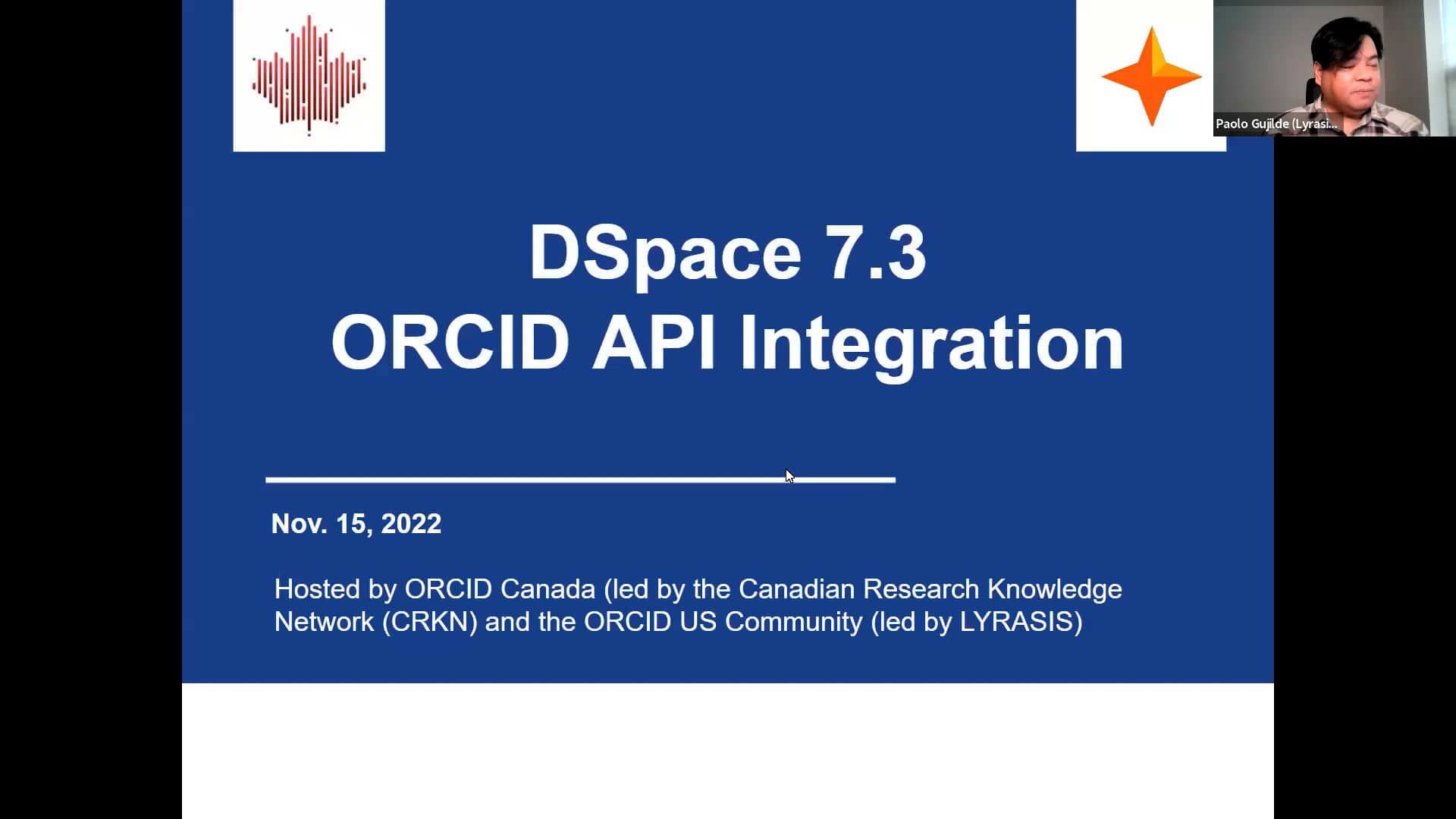 Paolo Gujilde (Lyrasi...

DSpace 7.3
ORCID API Integration

Nov. 15, 2022

Hosted by ORCID Canada (led by the Canadian Research Knowledge Network (CRKN) and the ORCID US Community (led by LYRASIS)